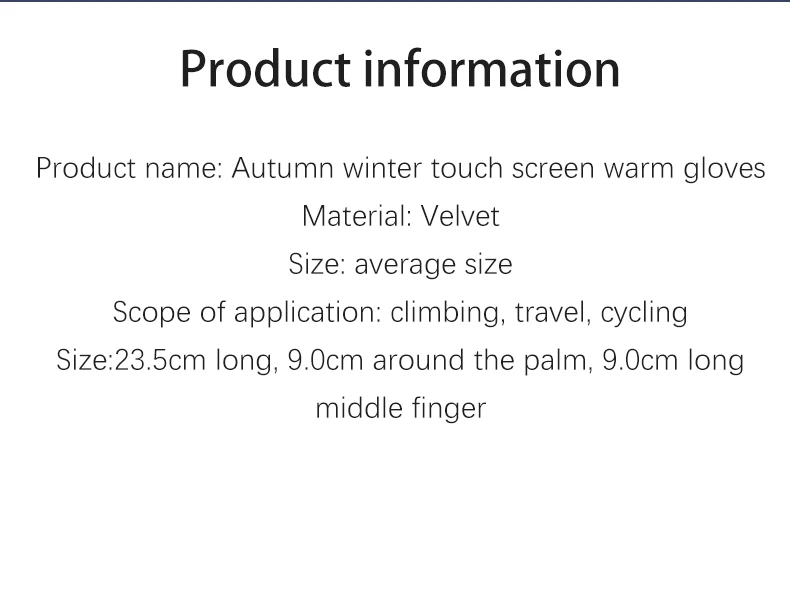 Product information

Product name: Autumn winter touch screen warm gloves
Material: Velvet
Size: average size
Scope of application: climbing, travel, cycling
Size:23.5cm long, 9.0cm around the palm, 9.0cm long middle finger